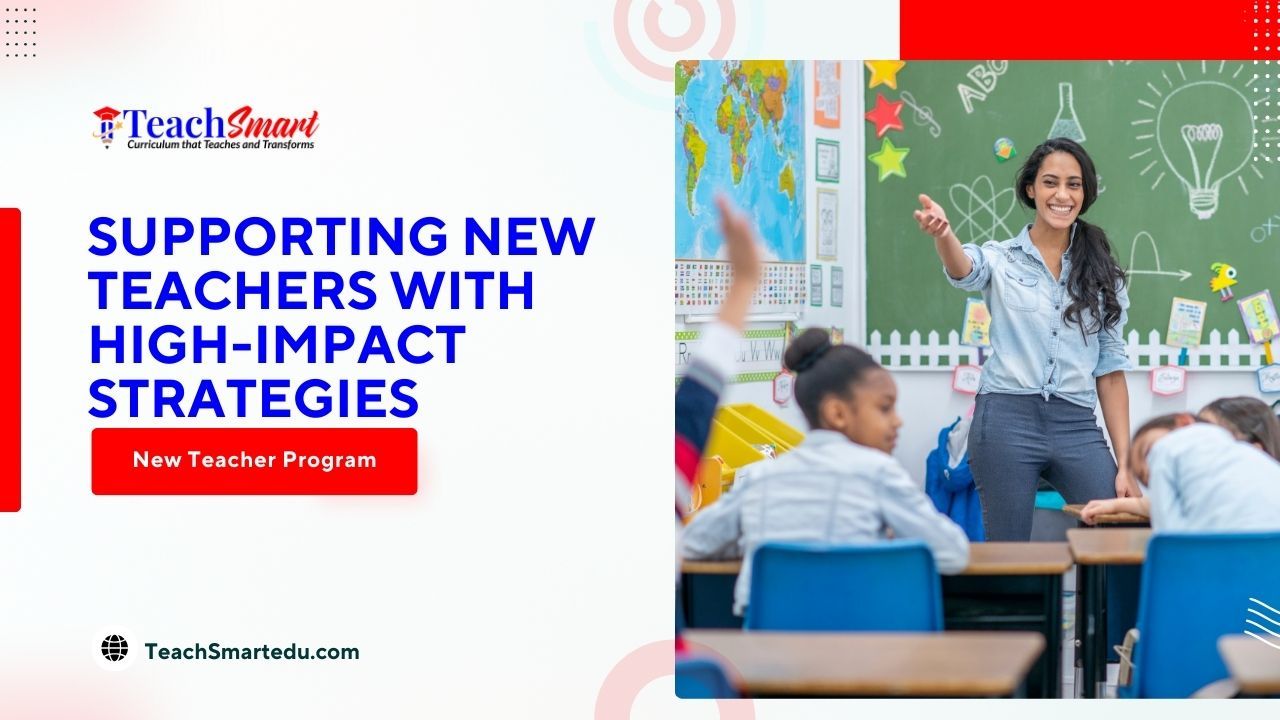 TeachSmart
Curriculum that Teaches and Transforms

SUPPORTING NEW TEACHERS WITH HIGH-IMPACT STRATEGIES

New Teacher Program

TeachSmartedu.com

ABC